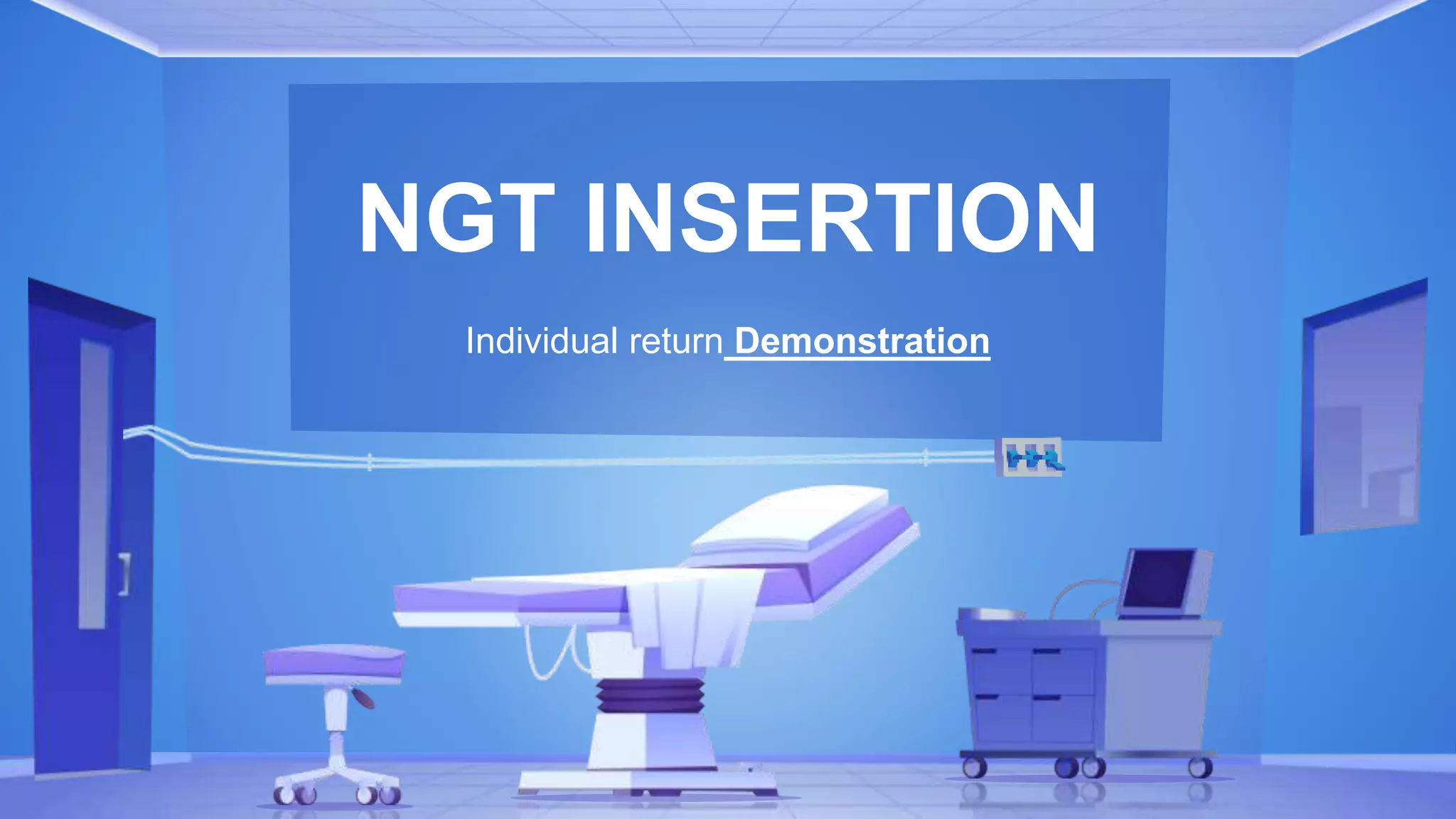 NGT INSERTION

Individual return Demonstration